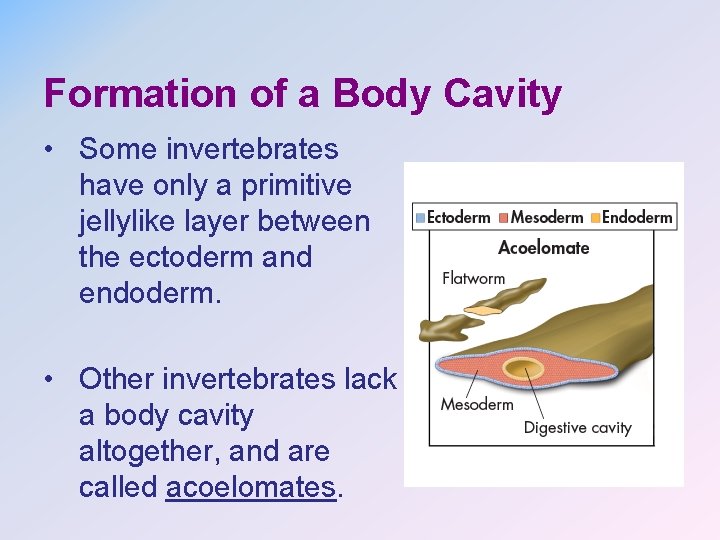 Formation of a Body Cavity

• Some invertebrates have only a primitive jellylike layer between the ectoderm and endoderm.

• Other invertebrates lack a body cavity altogether, and are called acoelomates.

Ectoderm Mesoderm Endoderm

Acoelomate

Flatworm

Mesoderm

Digestive cavity